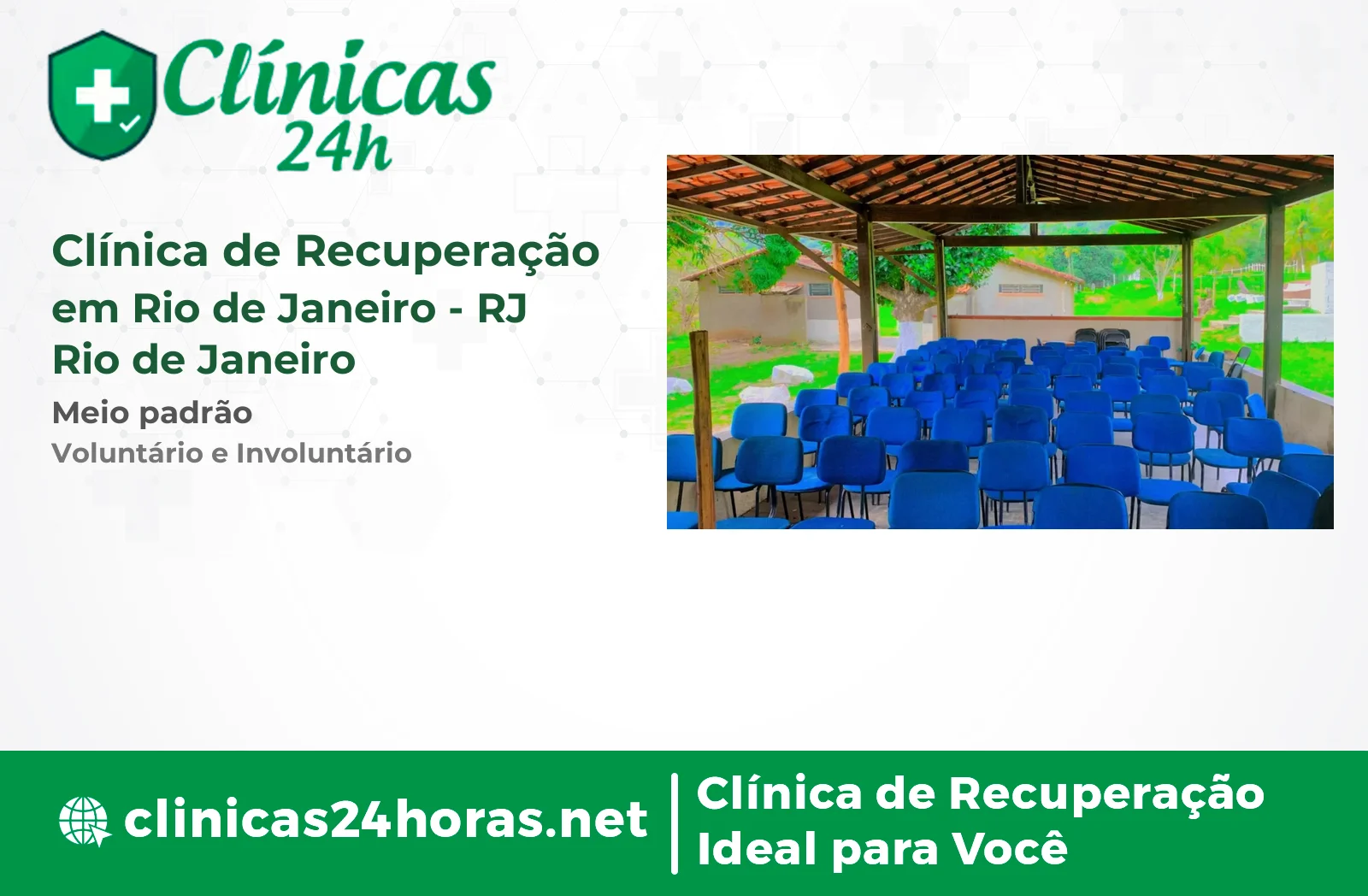 Clínicas 24h

Clínica de Recuperação em Rio de Janeiro - RJ
Rio de Janeiro

Meio padrão

Voluntário e Involuntário

clinicas24horas.net

Clínica de Recuperação Ideal para Você